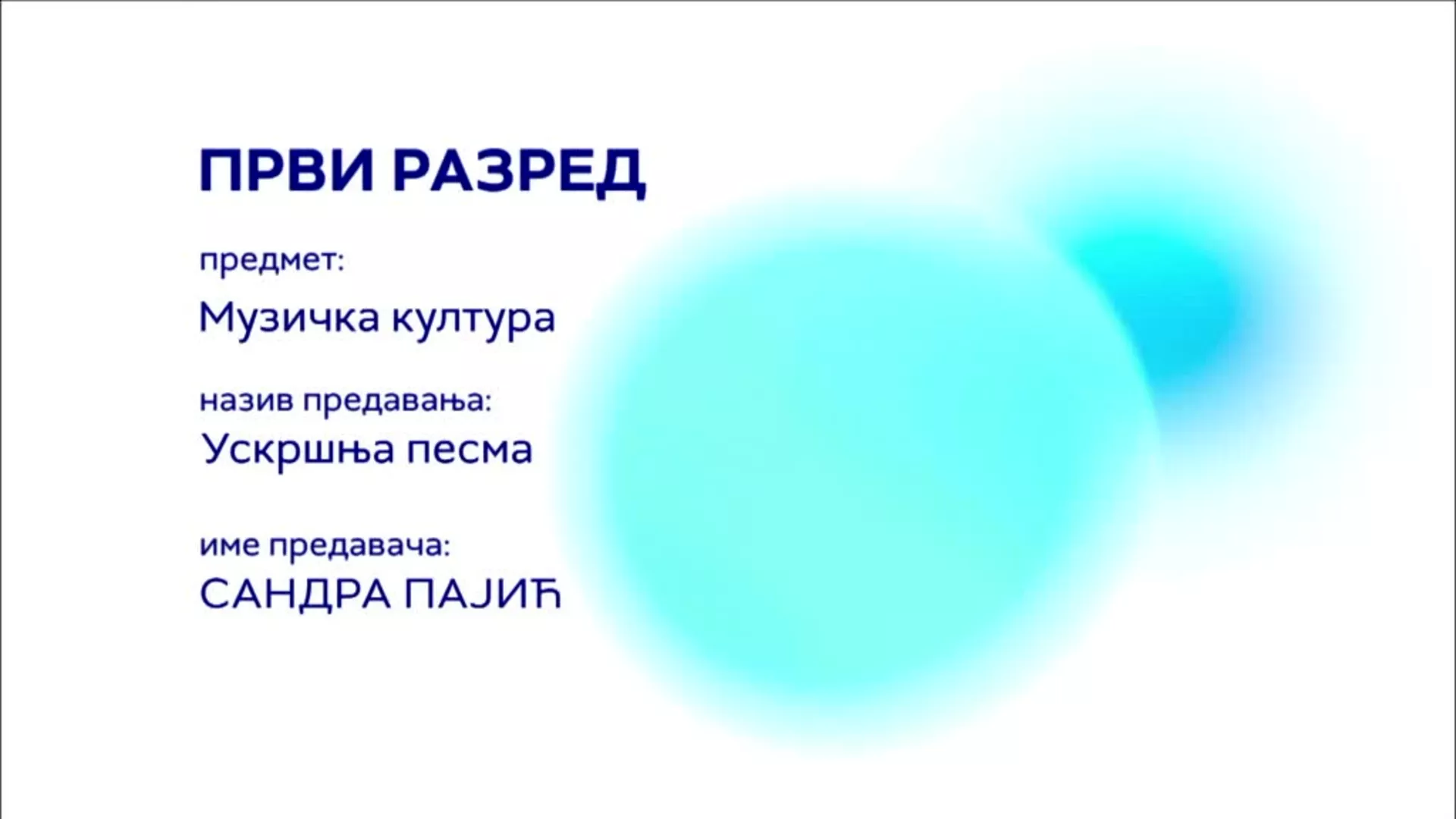 ПРВИ РАЗРЕД

предмет:

Музичка култура

назив предавања:

Ускршња песма

име предавача:

САНДРА ПАЈИЋ